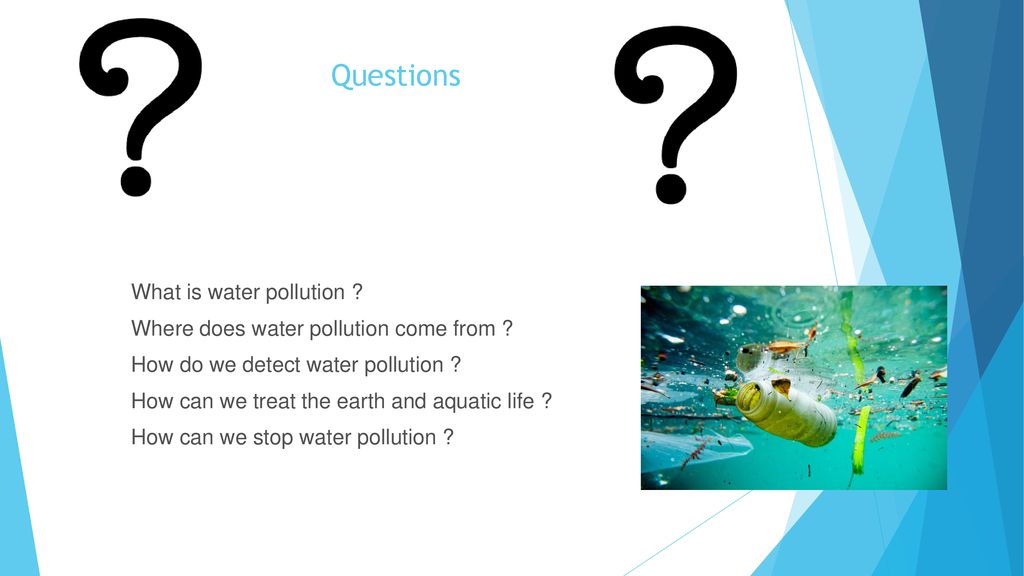 ?

Questions

?

What is water pollution ?

Where does water pollution come from ?

How do we detect water pollution ?

How can we treat the earth and aquatic life ?

How can we stop water pollution ?